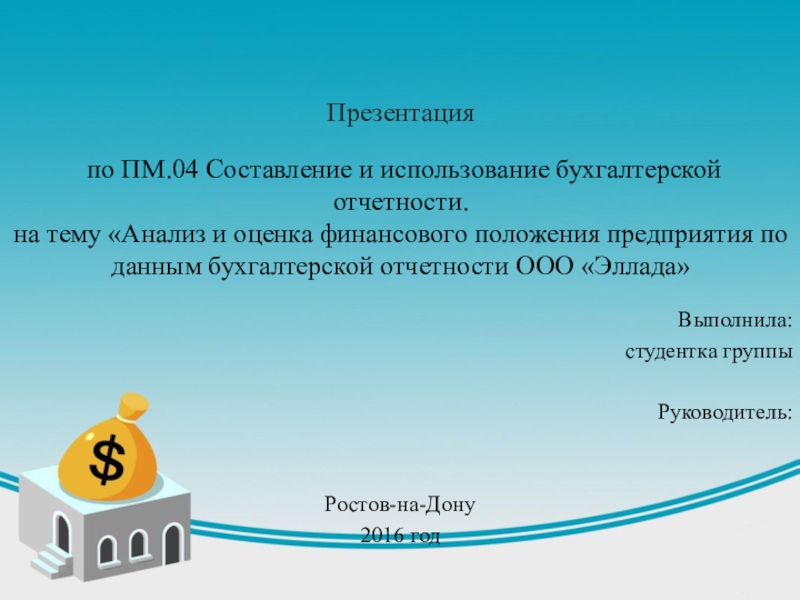 Презентация

по ПМ.04 Составление и использование бухгалтерской отчетности.
на тему «Анализ и оценка финансового положения предприятия по данным бухгалтерской отчетности ООО «Эллада»

Выполнила:
студентка группы

Руководитель:

$

Ростов-на-Дону
2016 год